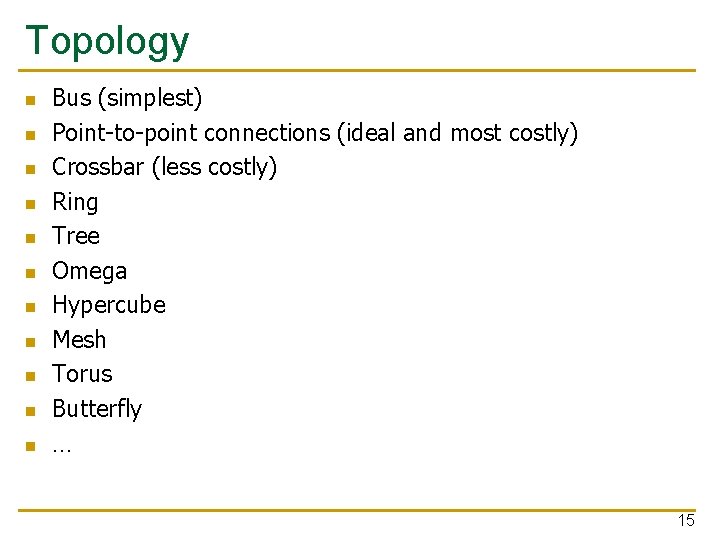 Topology

- Bus (simplest)
- Point-to-point connections (ideal and most costly)
- Crossbar (less costly)
- Ring
- Tree
- Omega
- Hypercube
- Mesh
- Torus
- Butterfly
- …

15